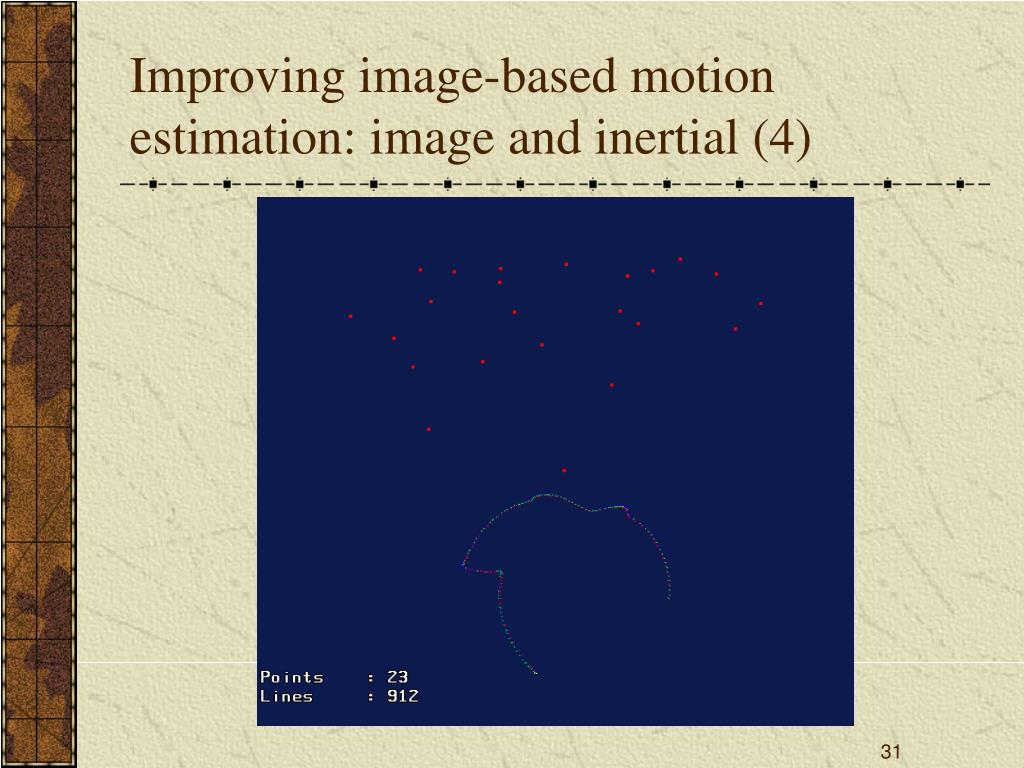 Improving image-based motion estimation: image and inertial (4)

Points : 23
Lines : 912

31